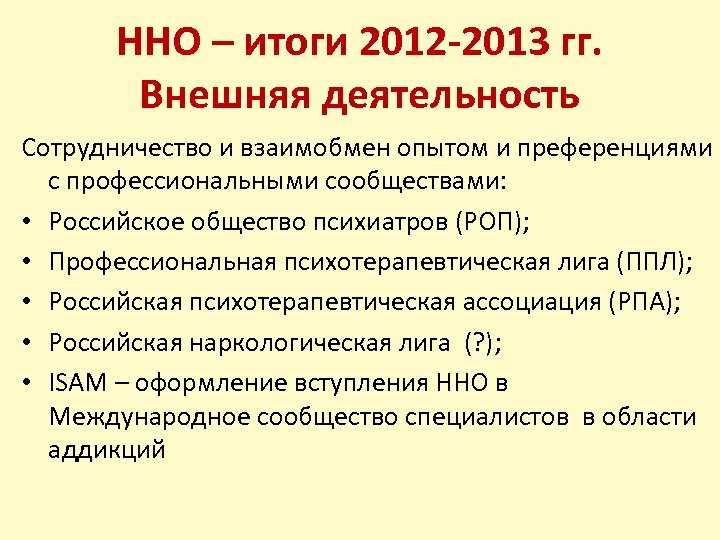 ННО – итоги 2012-2013 гг.
Внешняя деятельность

Сотрудничество и взаимобмен опытом и преференциями с профессиональными сообществами:

• Российское общество психиатров (РОП);
• Профессиональная психотерапевтическая лига (ППЛ);
• Российская психотерапевтическая ассоциация (РПА);
• Российская наркологическая лига (?);
• ISAM – оформление вступления ННО в Международное сообщество специалистов в области аддикций